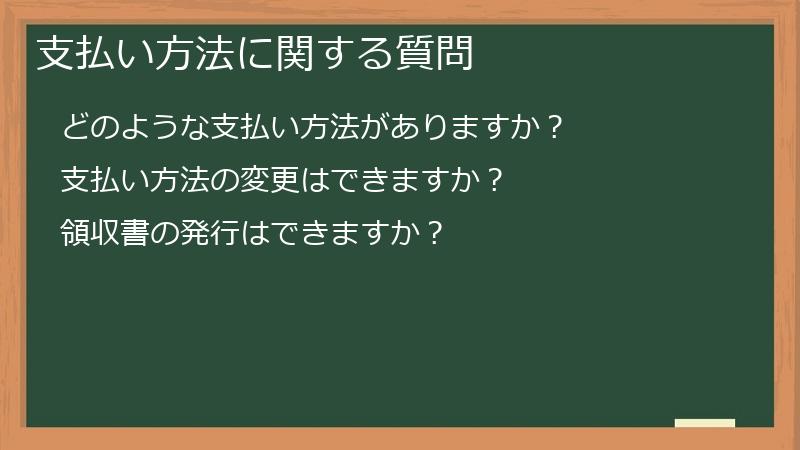 支払い方法に関する質問

どのような支払い方法がありますか？

支払い方法の変更はできますか？

領収書の発行はできますか？